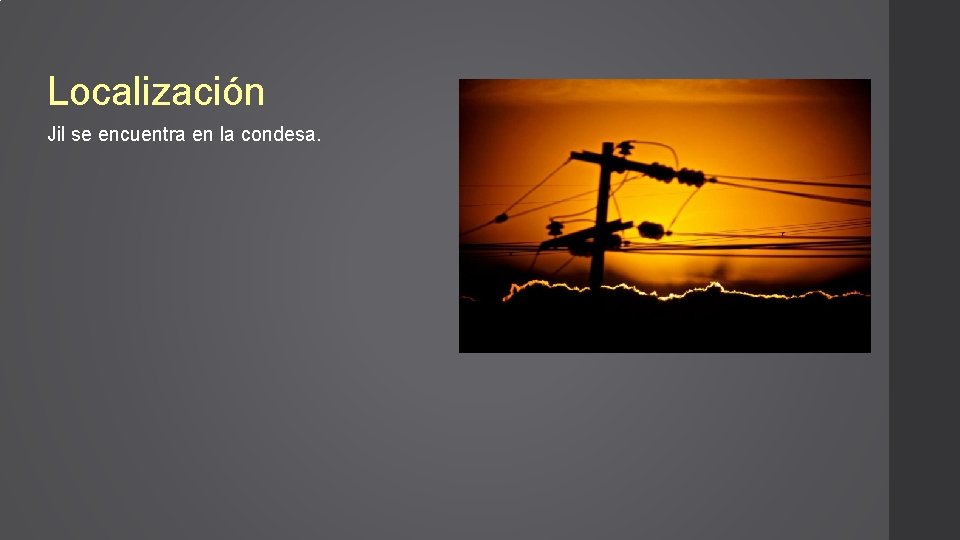 Localización

Jil se encuentra en la condesa.